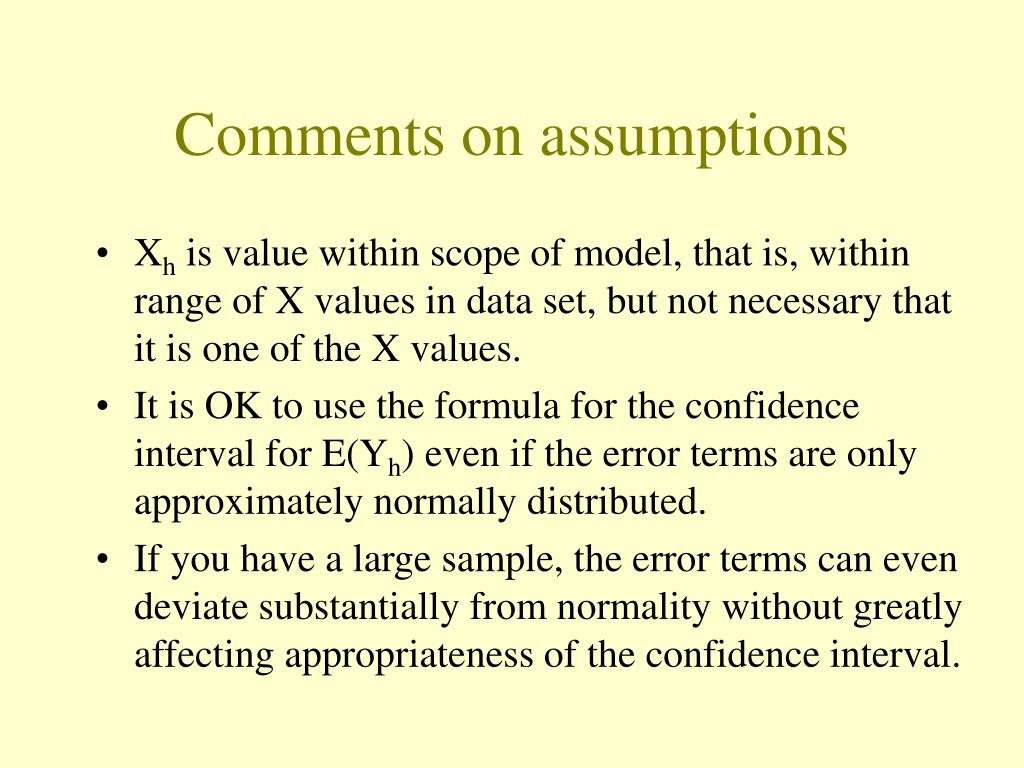 Comments on assumptions

• $X_h$ is value within scope of model, that is, within range of X values in data set, but not necessary that it is one of the X values.
• It is OK to use the formula for the confidence interval for $E(Y_h)$ even if the error terms are only approximately normally distributed.
• If you have a large sample, the error terms can even deviate substantially from normality without greatly affecting appropriateness of the confidence interval.